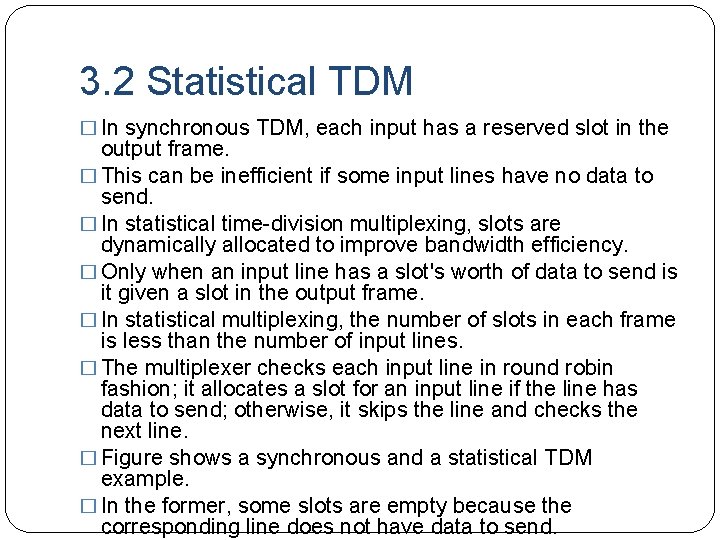 3.2 Statistical TDM

□ In synchronous TDM, each input has a reserved slot in the output frame.

□ This can be inefficient if some input lines have no data to send.

□ In statistical time-division multiplexing, slots are dynamically allocated to improve bandwidth efficiency.

□ Only when an input line has a slot's worth of data to send is it given a slot in the output frame.

□ In statistical multiplexing, the number of slots in each frame is less than the number of input lines.

□ The multiplexer checks each input line in round robin fashion; it allocates a slot for an input line if the line has data to send; otherwise, it skips the line and checks the next line.

□ Figure shows a synchronous and a statistical TDM example.

□ In the former, some slots are empty because the corresponding line does not have data to send.